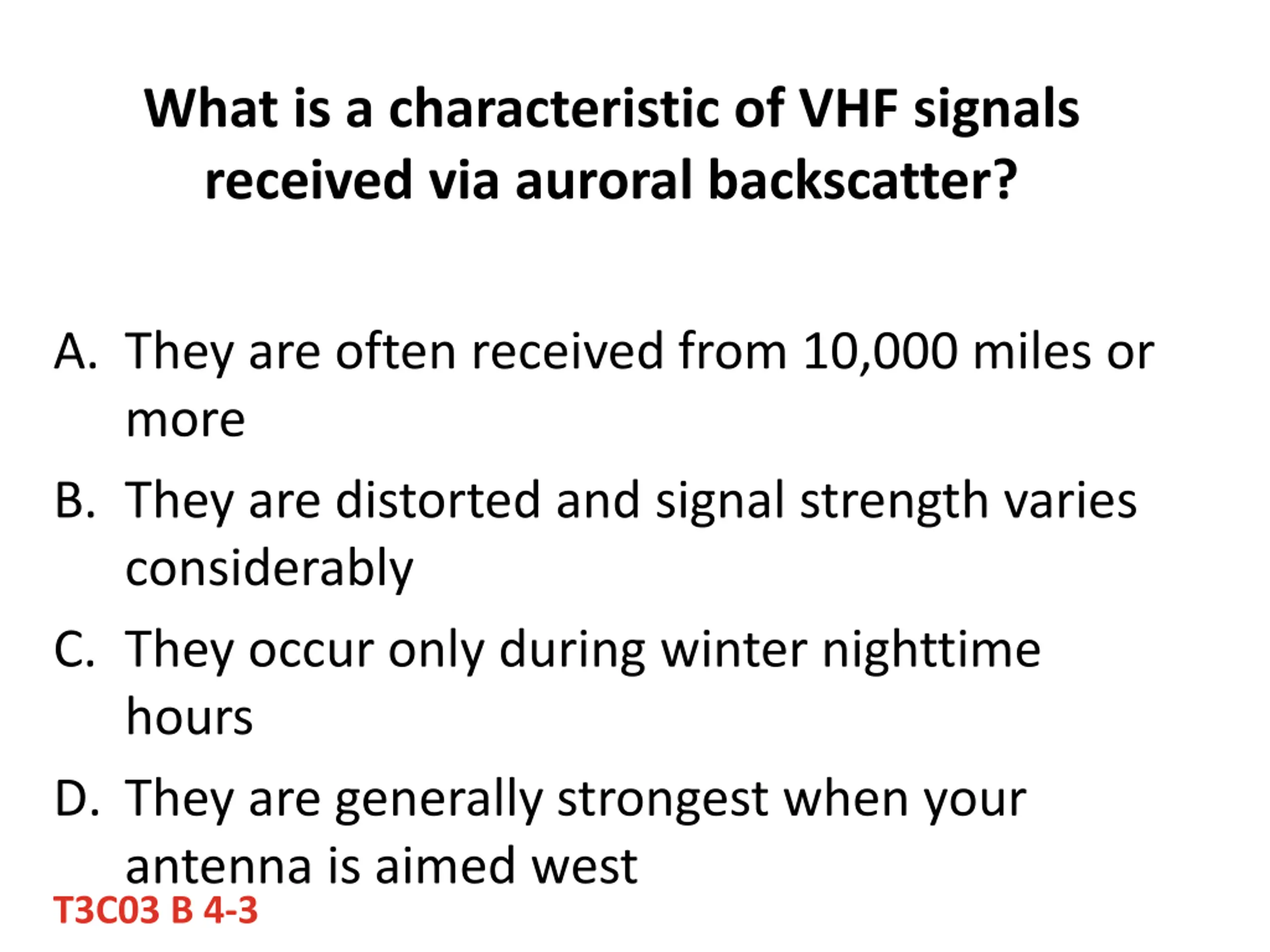 What is a characteristic of VHF signals received via auroral backscatter?

A. They are often received from 10,000 miles or more

B. They are distorted and signal strength varies considerably

C. They occur only during winter nighttime hours

D. They are generally strongest when your antenna is aimed west

T3C03 B 4-3